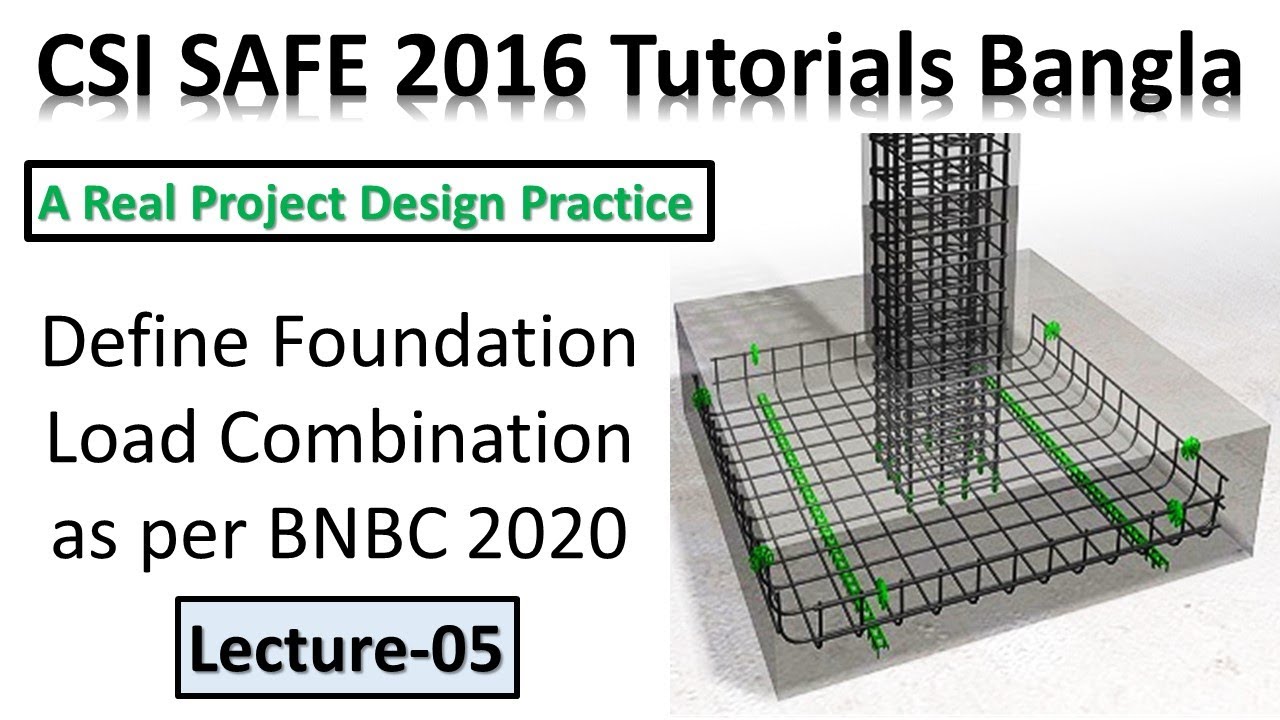 CSI SAFE 2016 Tutorials Bangla

A Real Project Design Practice

Define Foundation Load Combination as per BNBC 2020

Lecture-05